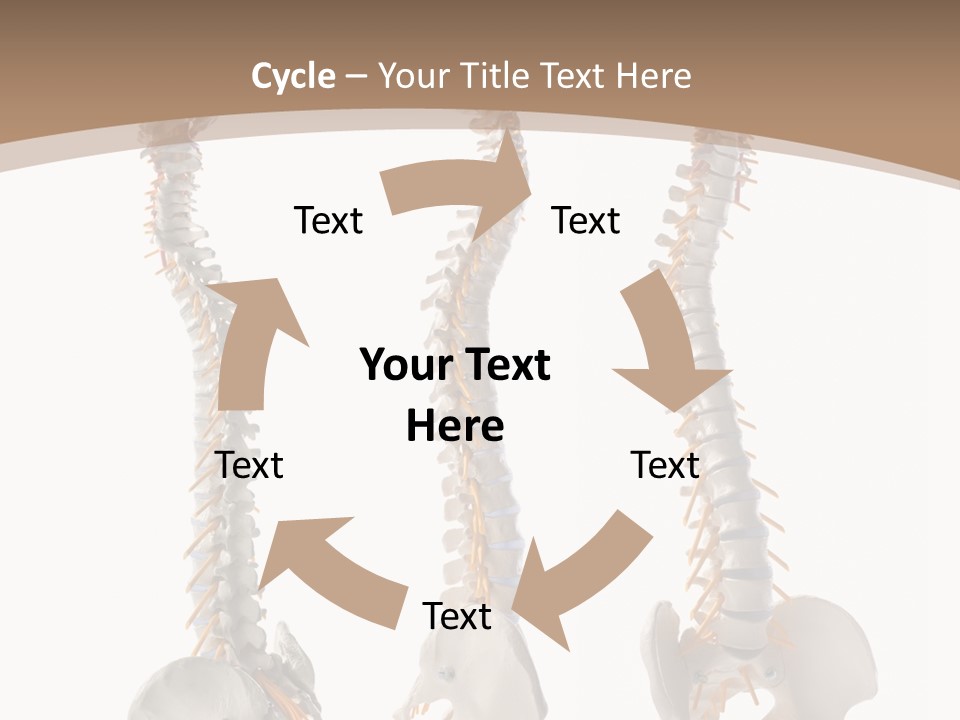 Cycle – Your Title Text Here

Text

Text

Your Text Here

Text

Text

Text